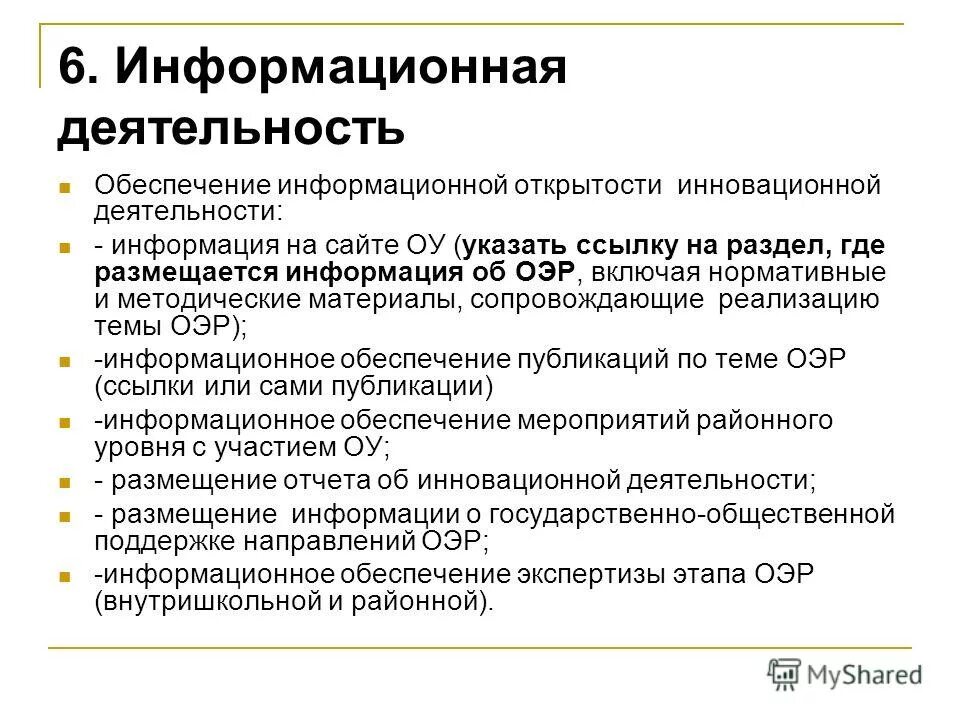 6. Информационная деятельность

Обеспечение информационной открытости инновационной деятельности:

- информация на сайте ОУ (указать ссылку на раздел, где размещается информация об ОЭР, включая нормативные и методические материалы, сопровождающие реализацию темы ОЭР);

-информационное обеспечение публикаций по теме ОЭР (ссылки или сами публикации)

-информационное обеспечение мероприятий районного уровня с участием ОУ;

- размещение отчета об инновационной деятельности;

- размещение информации о государственно-общественной поддержке направлений ОЭР;

-информационное обеспечение экспертизы этапа ОЭР (внутришкольной и районной).

MyShared